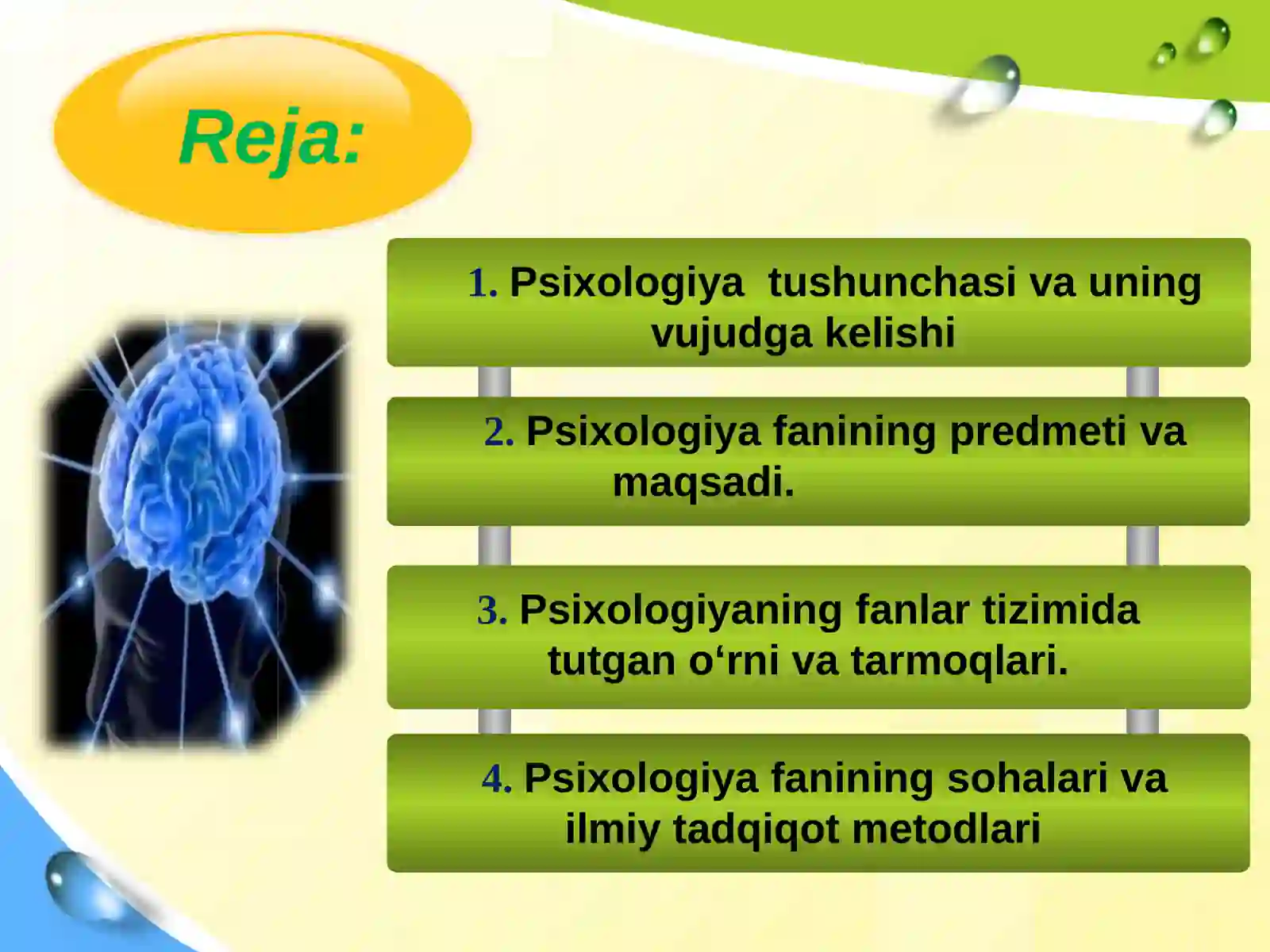 Reja:

1. Psixologiya tushunchasi va uning vujudga kelishi

2. Psixologiya fanining predmeti va maqsadi.

3. Psixologiyaning fanlar tizimida tutgan o‘rni va tarmoqlari.

4. Psixologiya fanining sohalari va ilmiy tadqiqot metodlari